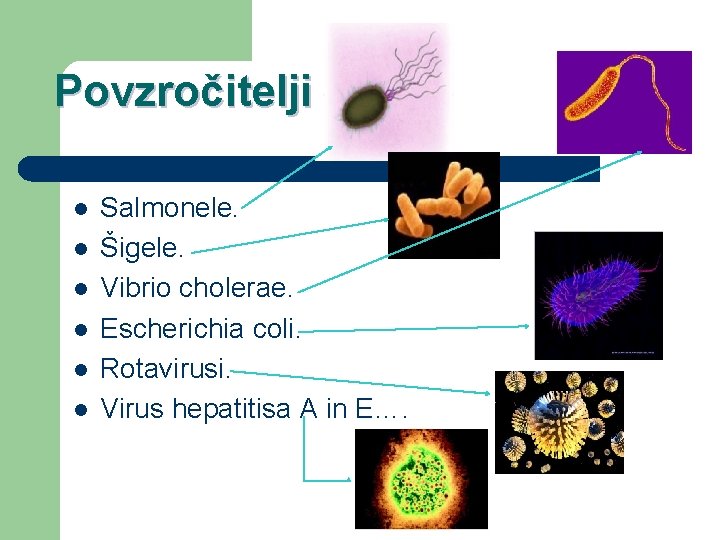 Povzročitelji

• Salmonele.
• Šigele.
• Vibrio cholerae.
• Escherichia coli.
• Rotavirusi.
• Virus hepatitisa A in E….